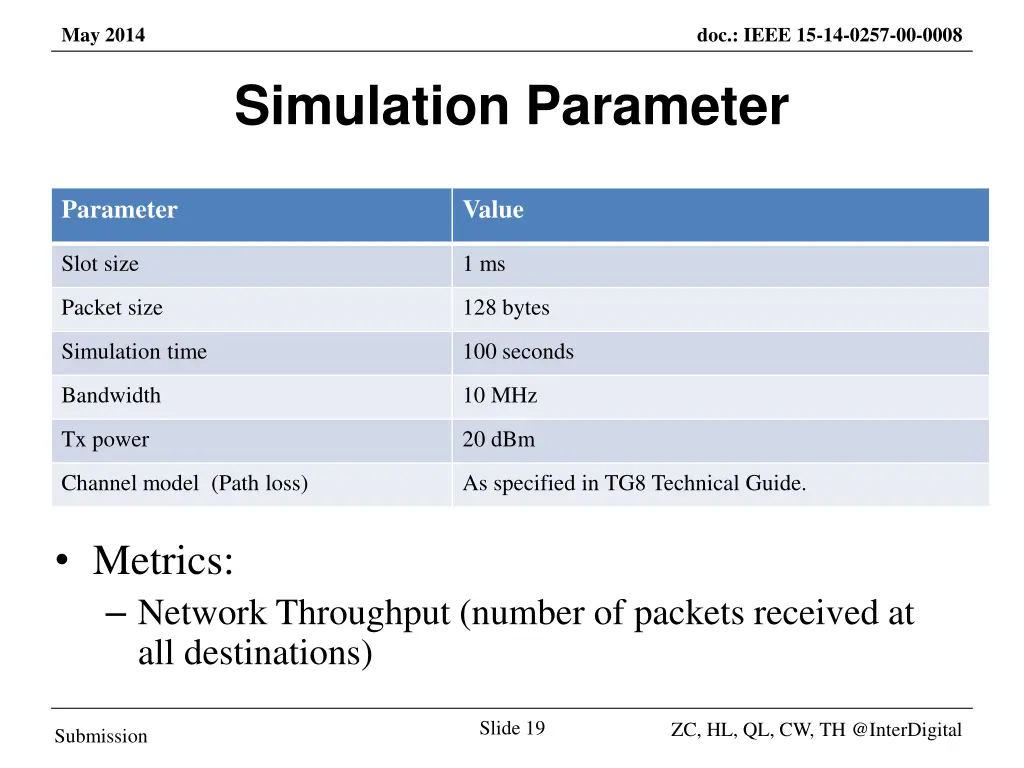 May 2014

doc.: IEEE 15-14-0257-00-0008

Simulation Parameter

| Parameter | Value |
|---|---|
| Slot size | 1 ms |
| Packet size | 128 bytes |
| Simulation time | 100 seconds |
| Bandwidth | 10 MHz |
| Tx power | 20 dBm |
| Channel model (Path loss) | As specified in TG8 Technical Guide. |

• Metrics:
– Network Throughput (number of packets received at all destinations)

Submission

Slide 19

ZC, HL, QL, CW, TH @InterDigital